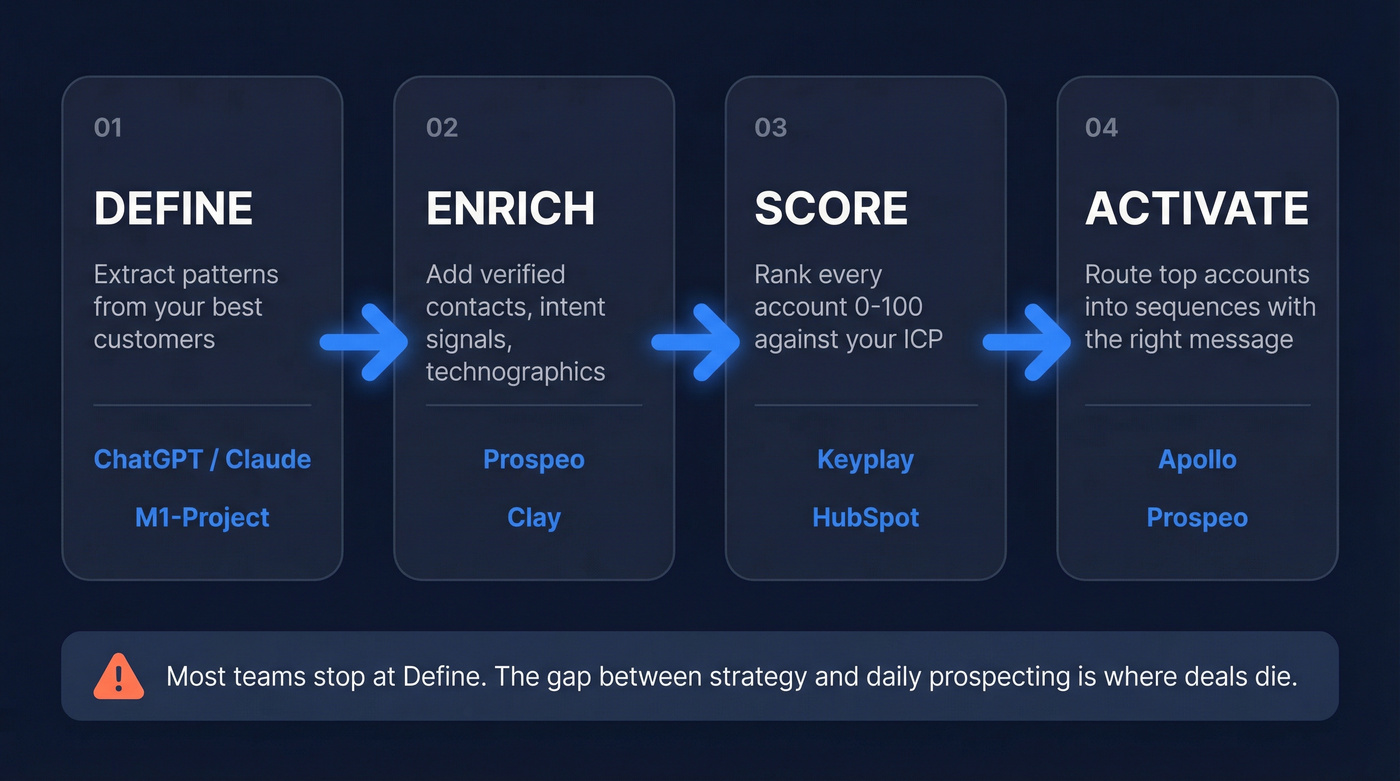 01

DEFINE

Extract patterns from your best customers

ChatGPT / Claude

M1-Project

02

ENRICH

Add verified contacts, intent signals, technographics

Prospeo

Clay

03

SCORE

Rank every account 0-100 against your ICP

Keyplay

HubSpot

04

ACTIVATE

Route top accounts into sequences with the right message

Apollo

Prospeo

Most teams stop at Define. The gap between strategy and daily prospecting is where deals die.